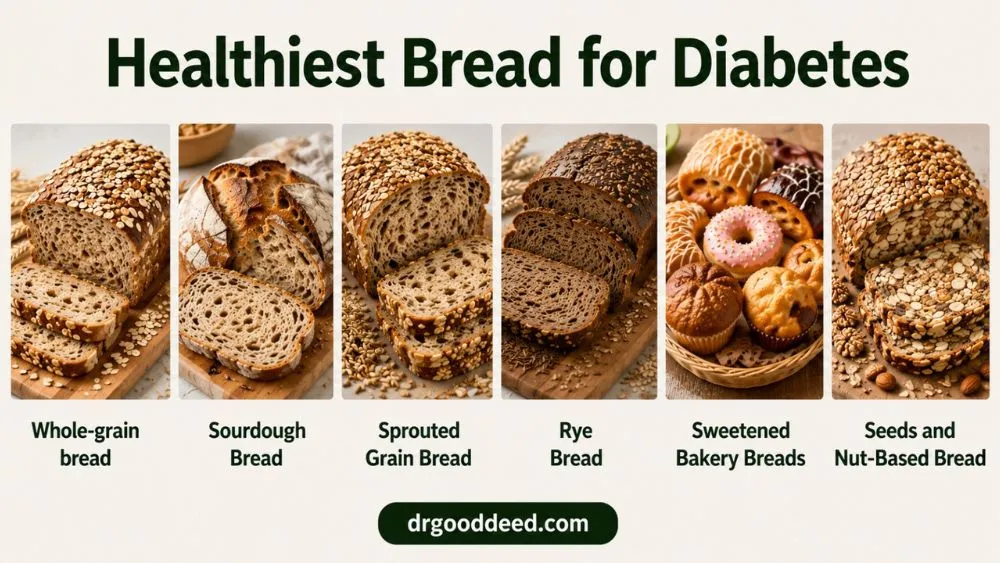 Healthiest Bread for Diabetes

Whole-grain bread

Sourdough Bread

Sprouted Grain Bread

Rye Bread

Sweetened Bakery Breads

Seeds and Nut-Based Bread

drgooddeed.com